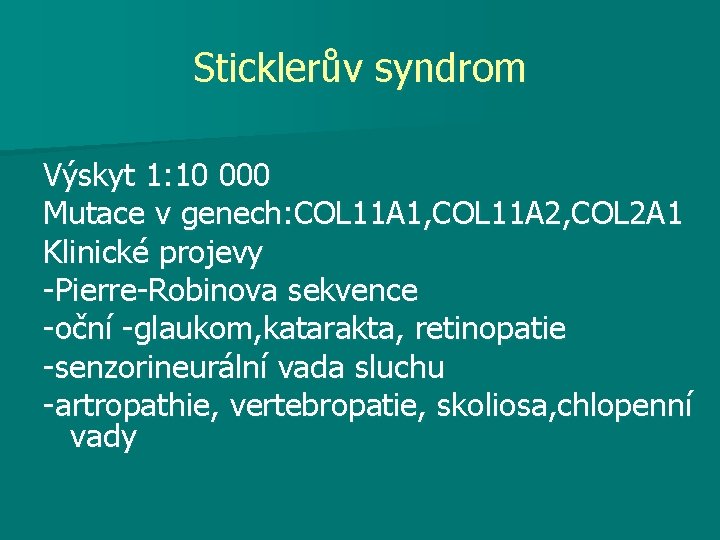 Sticklerův syndrom

Výskyt 1:10 000
Mutace v genech:COL11A1,COL11A2,COL2A1
Klinické projevy
-Pierre-Robinova sekvence
-oční -glaukom,katarakta, retinopatie
-senzorineurální vada sluchu
-artropathie, vertebropatie, skoliosa,chlopenní vady